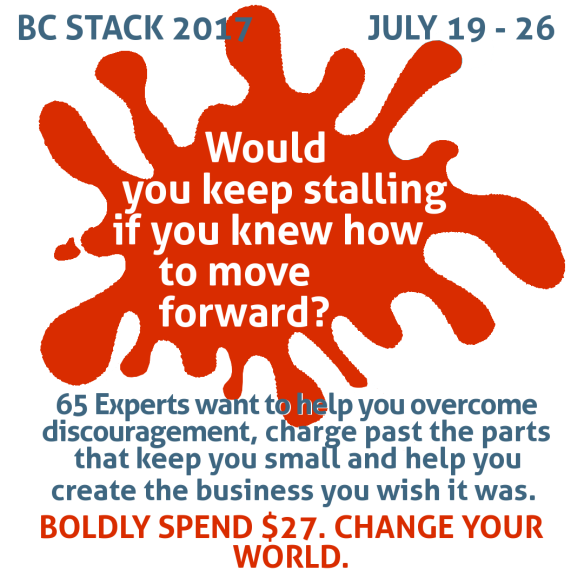 BC STACK 2017 JULY 19 - 26

Would you keep stalling if you knew how to move forward?

65 Experts want to help you overcome discouragement, charge past the parts that keep you small and help you create the business you wish it was.

BOLDLY SPEND \$27. CHANGE YOUR WORLD.